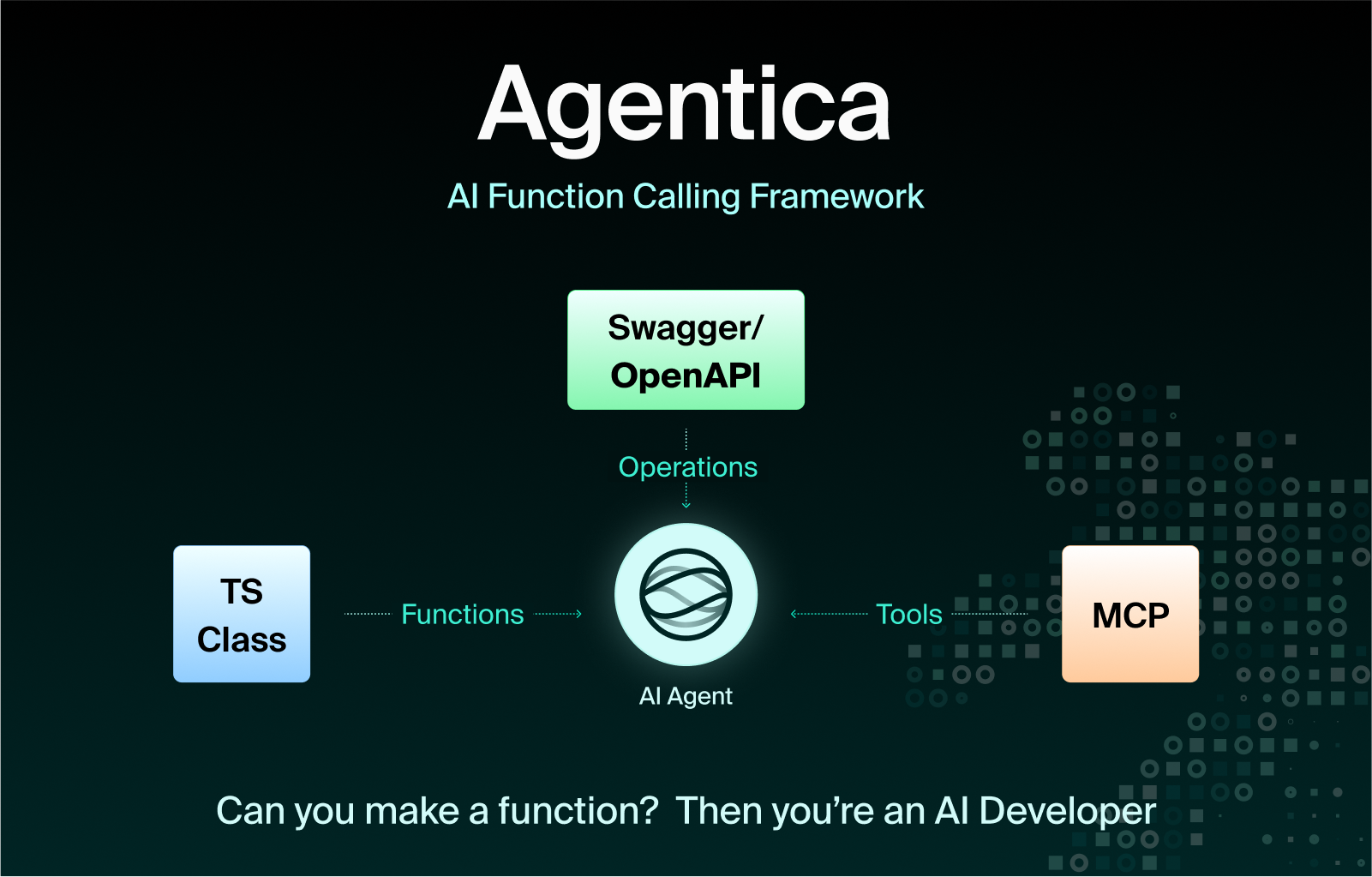 Agentica

AI Function Calling Framework

Swagger/ OpenAPI

Operations

TS Class

Functions

AI Agent

Tools

MCP

Can you make a function? Then you're an AI Developer